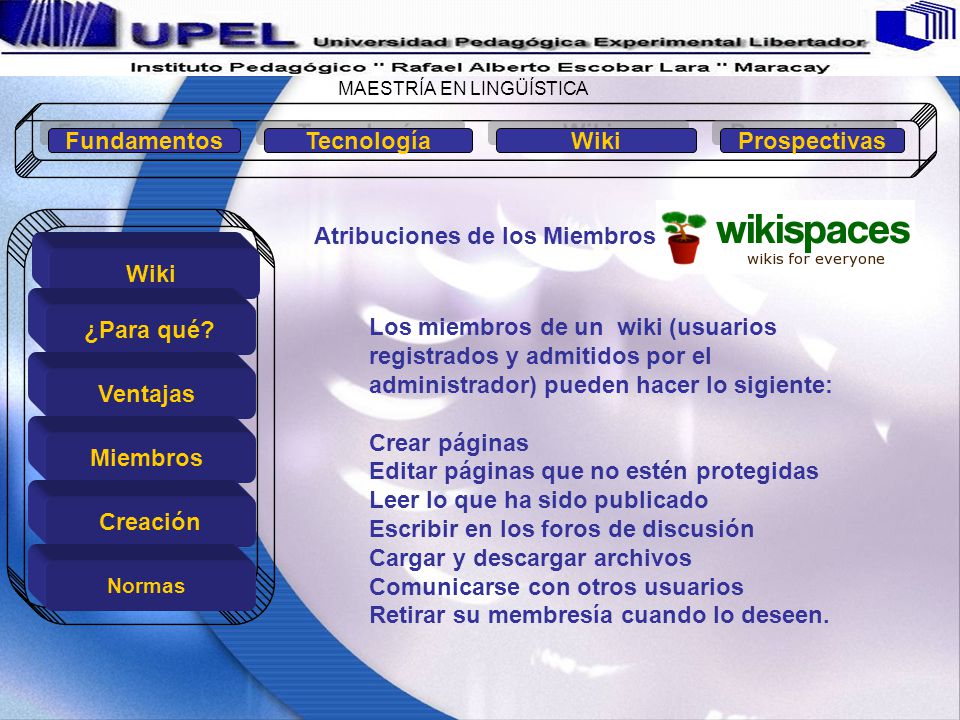 UPEL Universidad Pedagógica Experimental Libertador
Instituto Pedagógico " Rafael Alberto Escobar Lara " Maracay
MAESTRÍA EN LINGÜÍSTICA

Fundamentos
Tecnología
Wiki
Prospectivas

Wiki
¿Para qué?
Ventajas
Miembros
Creación
Normas

Atribuciones de los Miembros

wikispaces
wikis for everyone

Los miembros de un wiki (usuarios registrados y admitidos por el administrador) pueden hacer lo sigiente:

Crear páginas
Editar páginas que no estén protegidas
Leer lo que ha sido publicado
Escribir en los foros de discusión
Cargar y descargar archivos
Comunicarse con otros usuarios
Retirar su membresía cuando lo deseen.